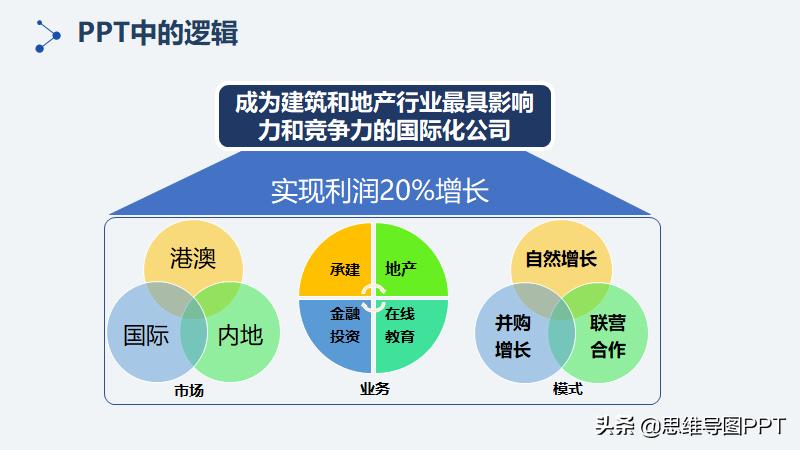 PPT中的逻辑

成为建筑和地产行业最具影响力和竞争力的国际化公司

实现利润20%增长

港澳
国际
内地
市场

承建
地产
金融投资
在线教育
业务

自然增长
并购增长
联营合作
模式

头条 @思维导图PPT